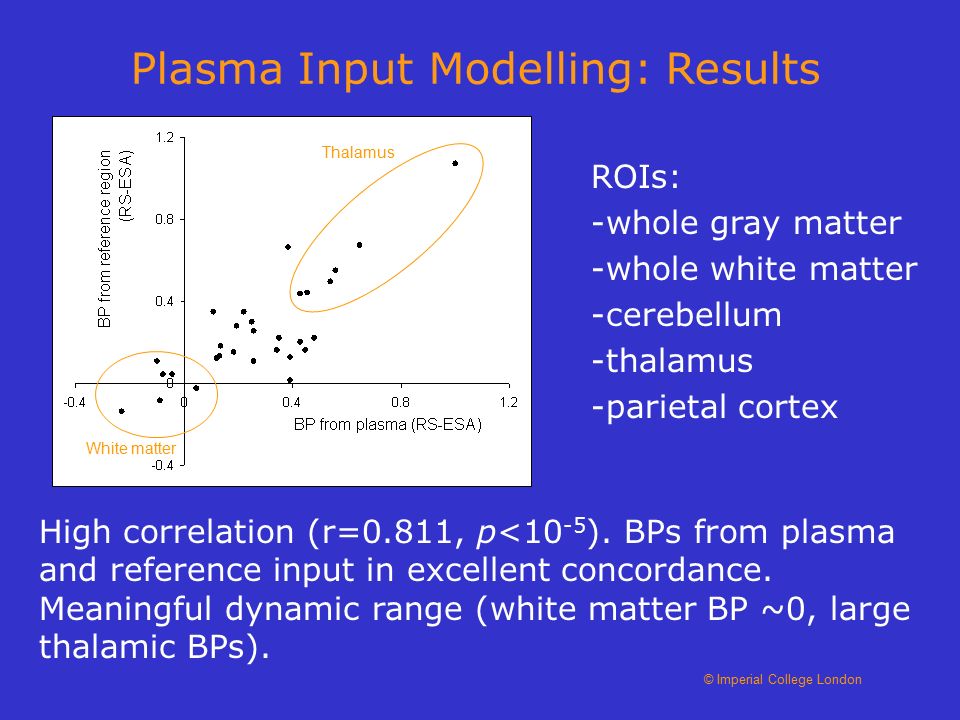 Plasma Input Modelling: Results

BP from reference region (RS-ESA)

1.2

0.8

0.4

0

-0.4

-0.4

0

0.4

0.8

1.2

BP from plasma (RS-ESA)

Thalamus

White matter

ROIs:
-whole gray matter
-whole white matter
-cerebellum
-thalamus
-parietal cortex

High correlation (r=0.811, $p<10^{-5}$). BPs from plasma and reference input in excellent concordance. Meaningful dynamic range (white matter BP ~0, large thalamic BPs).

© Imperial College London